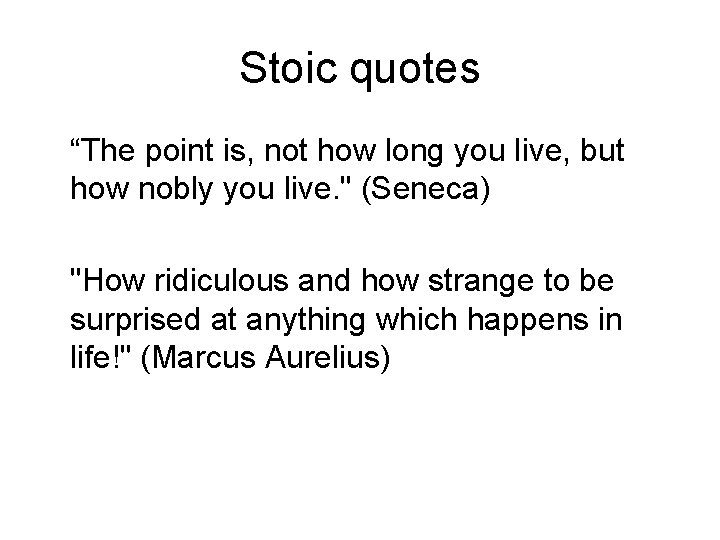 Stoic quotes

“The point is, not how long you live, but how nobly you live." (Seneca)

"How ridiculous and how strange to be surprised at anything which happens in life!" (Marcus Aurelius)